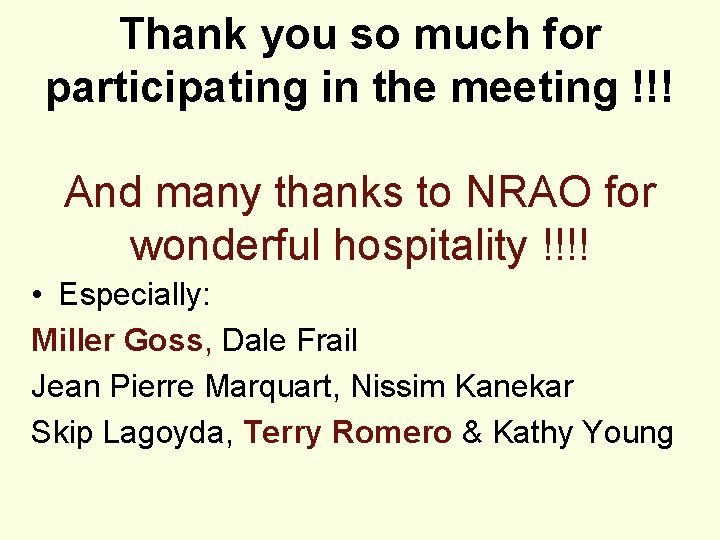 Thank you so much for participating in the meeting !!!

And many thanks to NRAO for wonderful hospitality !!!!

• Especially:

Miller Goss, Dale Frail

Jean Pierre Marquart, Nissim Kanekar

Skip Lagoyda, Terry Romero & Kathy Young